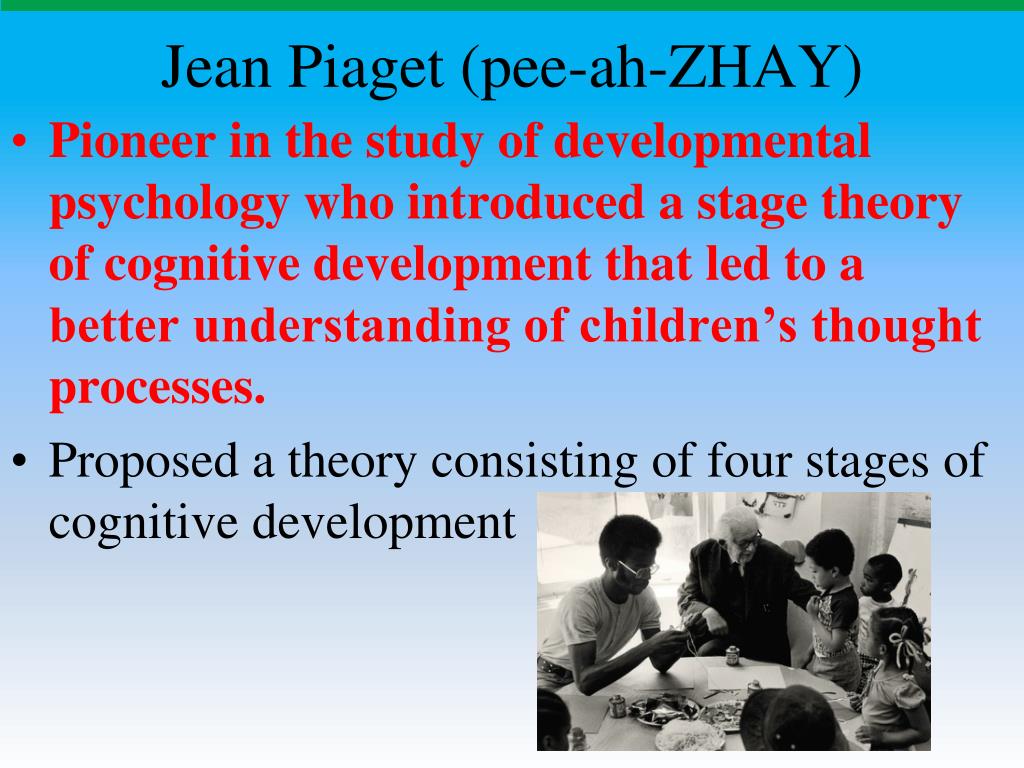 Jean Piaget (pee-ah-ZHAY)

• Pioneer in the study of developmental psychology who introduced a stage theory of cognitive development that led to a better understanding of children’s thought processes.

• Proposed a theory consisting of four stages of cognitive development